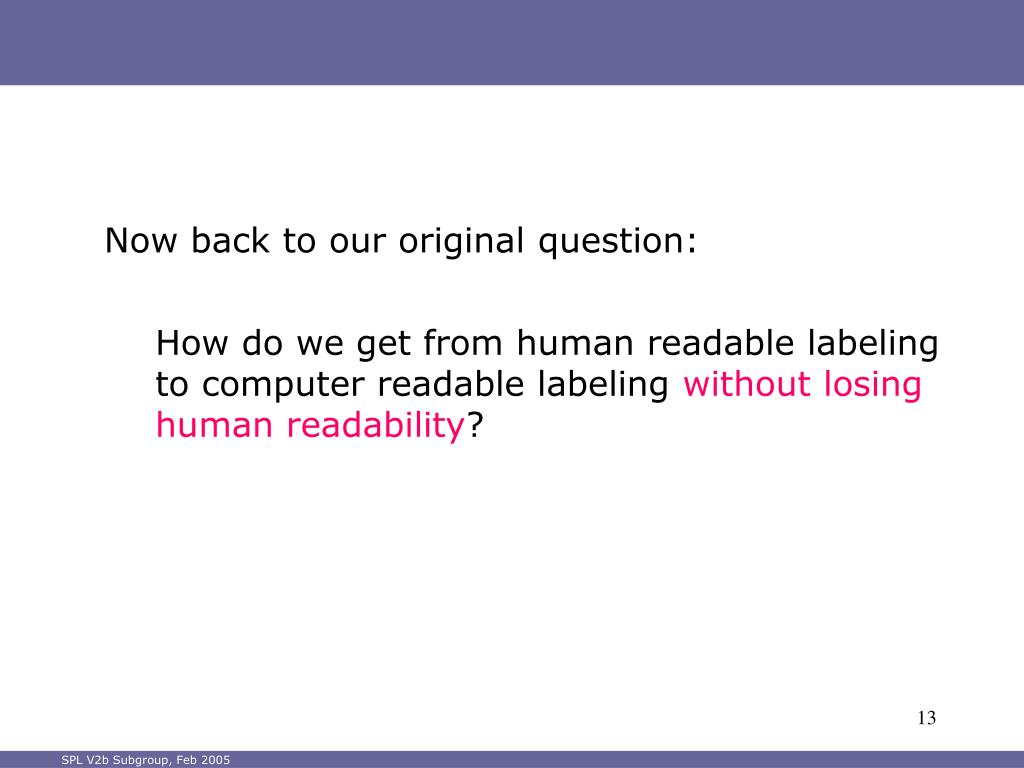 Now back to our original question:

How do we get from human readable labeling to computer readable labeling without losing human readability?

13

SPL V2b Subgroup, Feb 2005